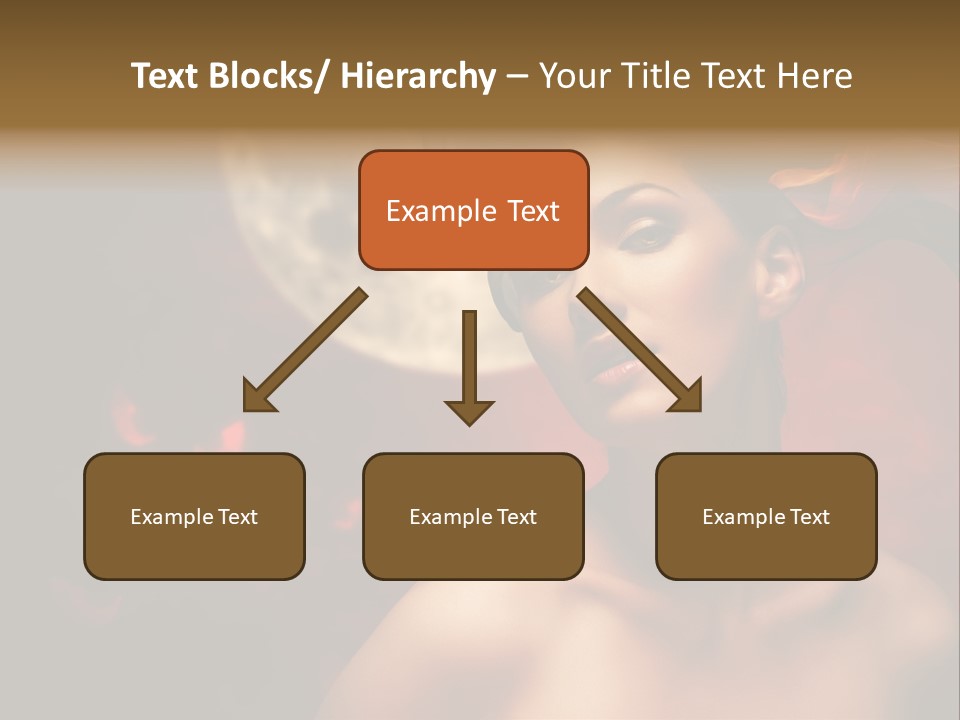 Text Blocks/ Hierarchy – Your Title Text Here

Example Text

Example Text

Example Text

Example Text